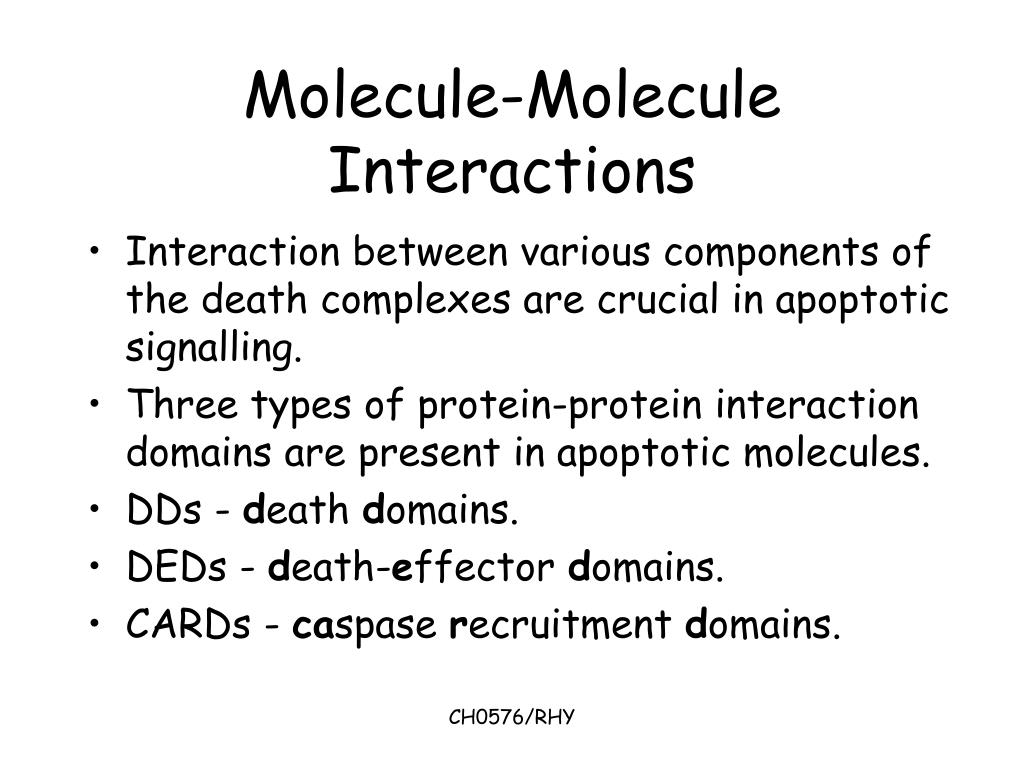 Molecule-Molecule Interactions

• Interaction between various components of the death complexes are crucial in apoptotic signalling.
• Three types of protein-protein interaction domains are present in apoptotic molecules.
• DDs - death domains.
• DEDs - death-effector domains.
• CARDs - caspase recruitment domains.

CH0576/RHY